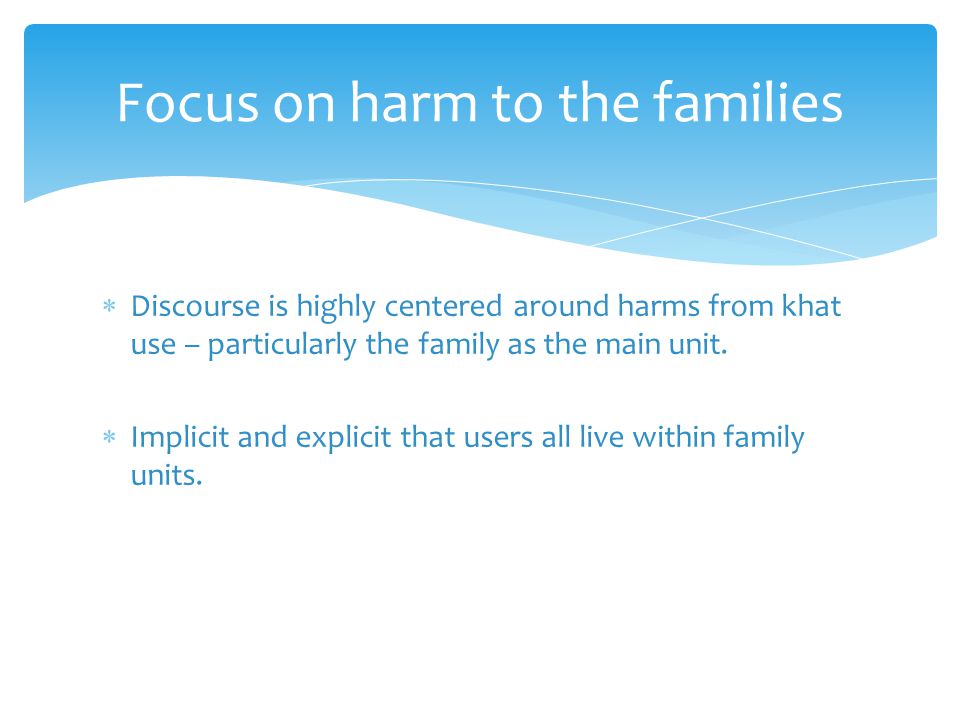 Focus on harm to the families

* Discourse is highly centered around harms from khat use – particularly the family as the main unit.

* Implicit and explicit that users all live within family units.